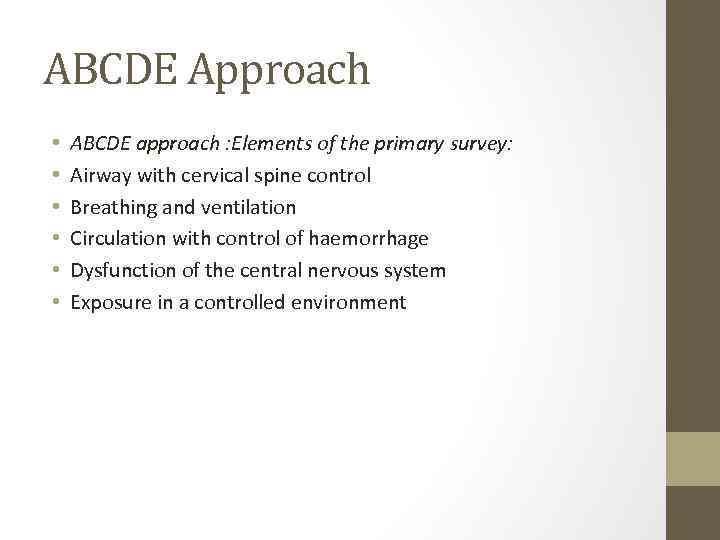 ABCDE Approach

• ABCDE approach :Elements of the primary survey:
• Airway with cervical spine control
• Breathing and ventilation
• Circulation with control of haemorrhage
• Dysfunction of the central nervous system
• Exposure in a controlled environment